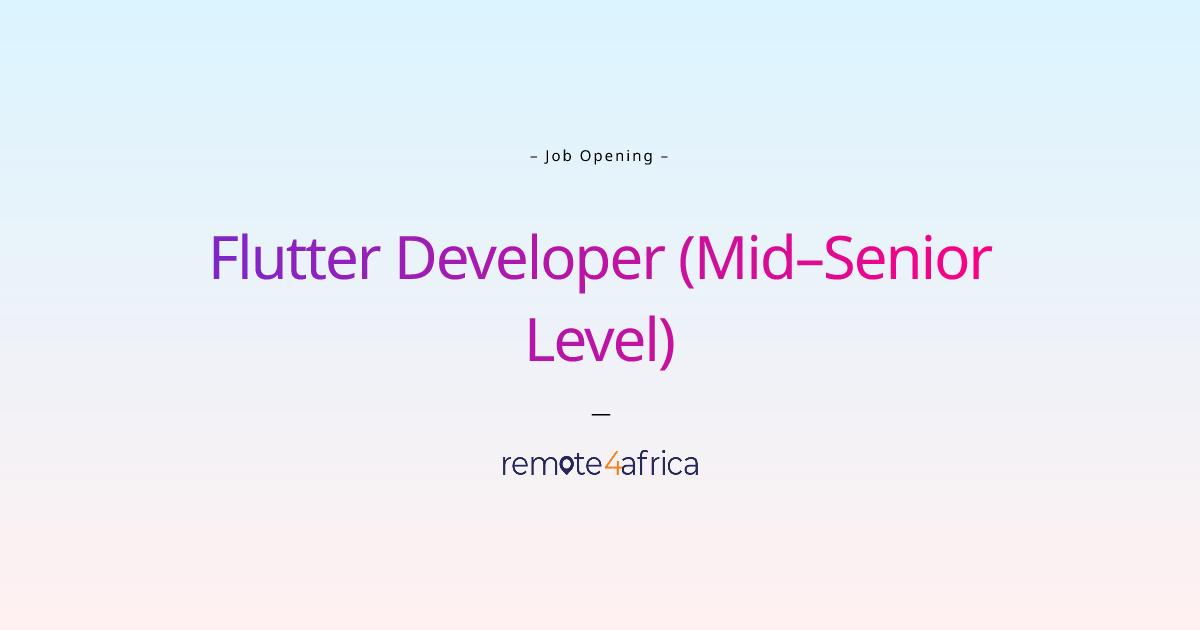 – Job Opening –

Flutter Developer (Mid–Senior Level)

—

remote4africa